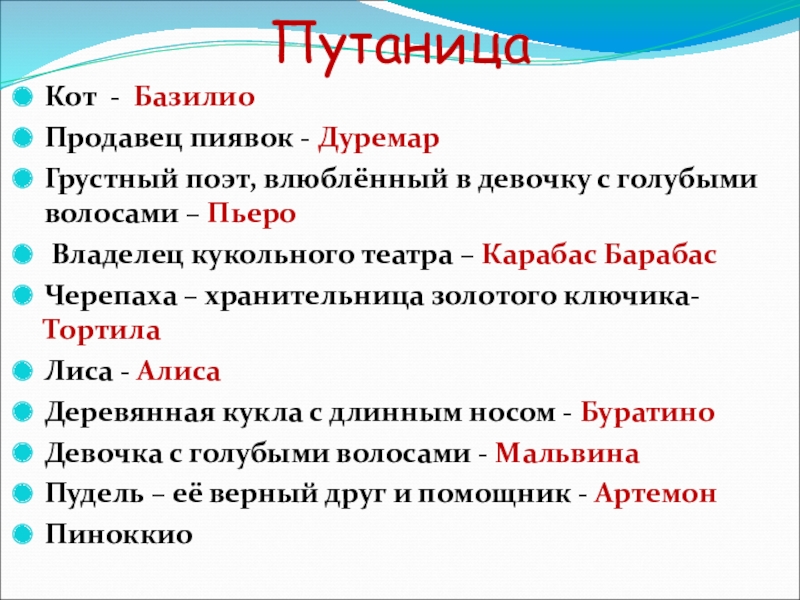 Путаница

Кот - Базилио

Продавец пиявок - Дуремар

Грустный поэт, влюблённый в девочку с голубыми волосами – Пьеро

Владелец кукольного театра – Карабас Барабас

Черепаха – хранительница золотого ключика- Тортила

Лиса - Алиса

Деревянная кукла с длинным носом - Буратино

Девочка с голубыми волосами - Мальвина

Пудель – её верный друг и помощник - Артемон

Пиноккио